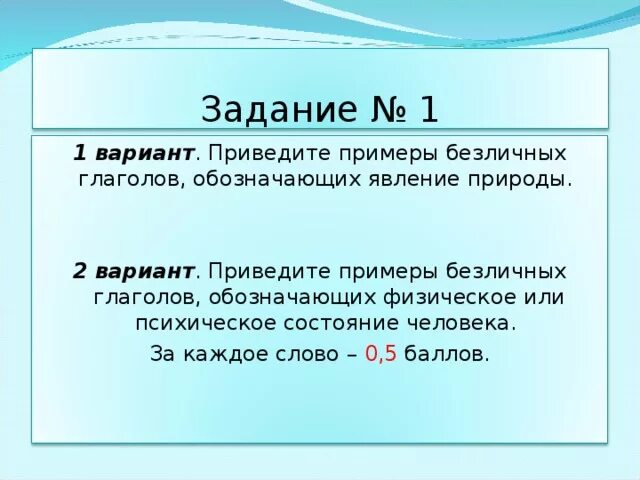 Задание № 1

1 вариант. Приведите примеры безличных глаголов, обозначающих явление природы.

2 вариант. Приведите примеры безличных глаголов, обозначающих физическое или психическое состояние человека.

За каждое слово – 0,5 баллов.